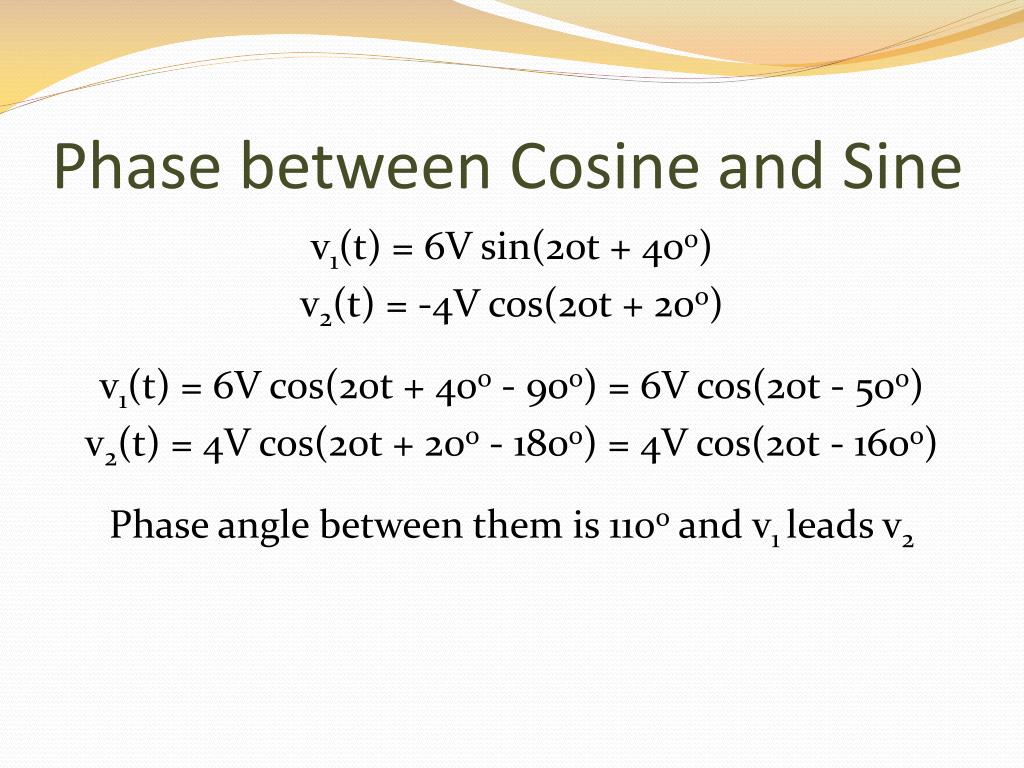 Phase between Cosine and Sine

$v_1(t) = 6V \sin(20t + 40^o)$
$v_2(t) = -4V \cos(20t + 20^o)$

$v_1(t) = 6V \cos(20t + 40^o - 90^o) = 6V \cos(20t - 50^o)$
$v_2(t) = 4V \cos(20t + 20^o - 180^o) = 4V \cos(20t - 160^o)$

Phase angle between them is $110^o$ and $v_1$ leads $v_2$